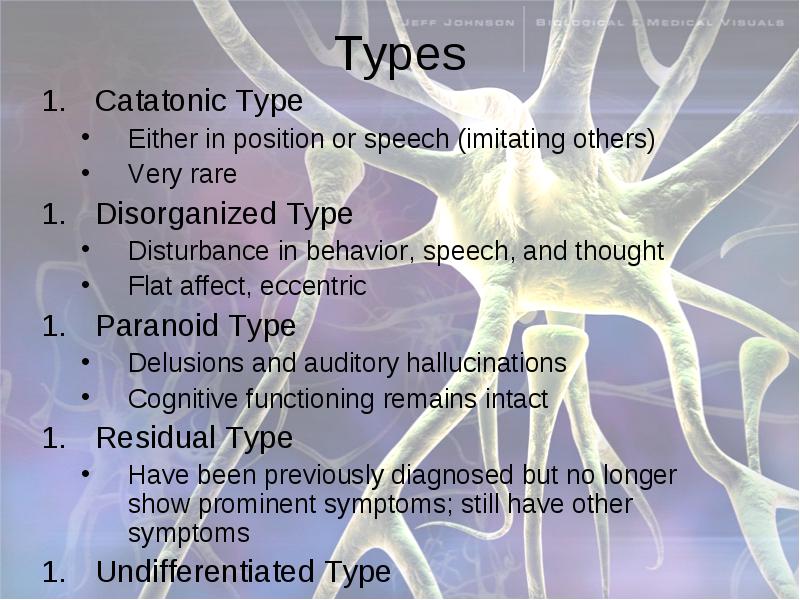 JEFF JOHNSON | BIOLOGICAL & MEDICAL VISUALS

Types

1. Catatonic Type
• Either in position or speech (imitating others)
• Very rare

1. Disorganized Type
• Disturbance in behavior, speech, and thought
• Flat affect, eccentric

1. Paranoid Type
• Delusions and auditory hallucinations
• Cognitive functioning remains intact

1. Residual Type
• Have been previously diagnosed but no longer show prominent symptoms; still have other symptoms

1. Undifferentiated Type